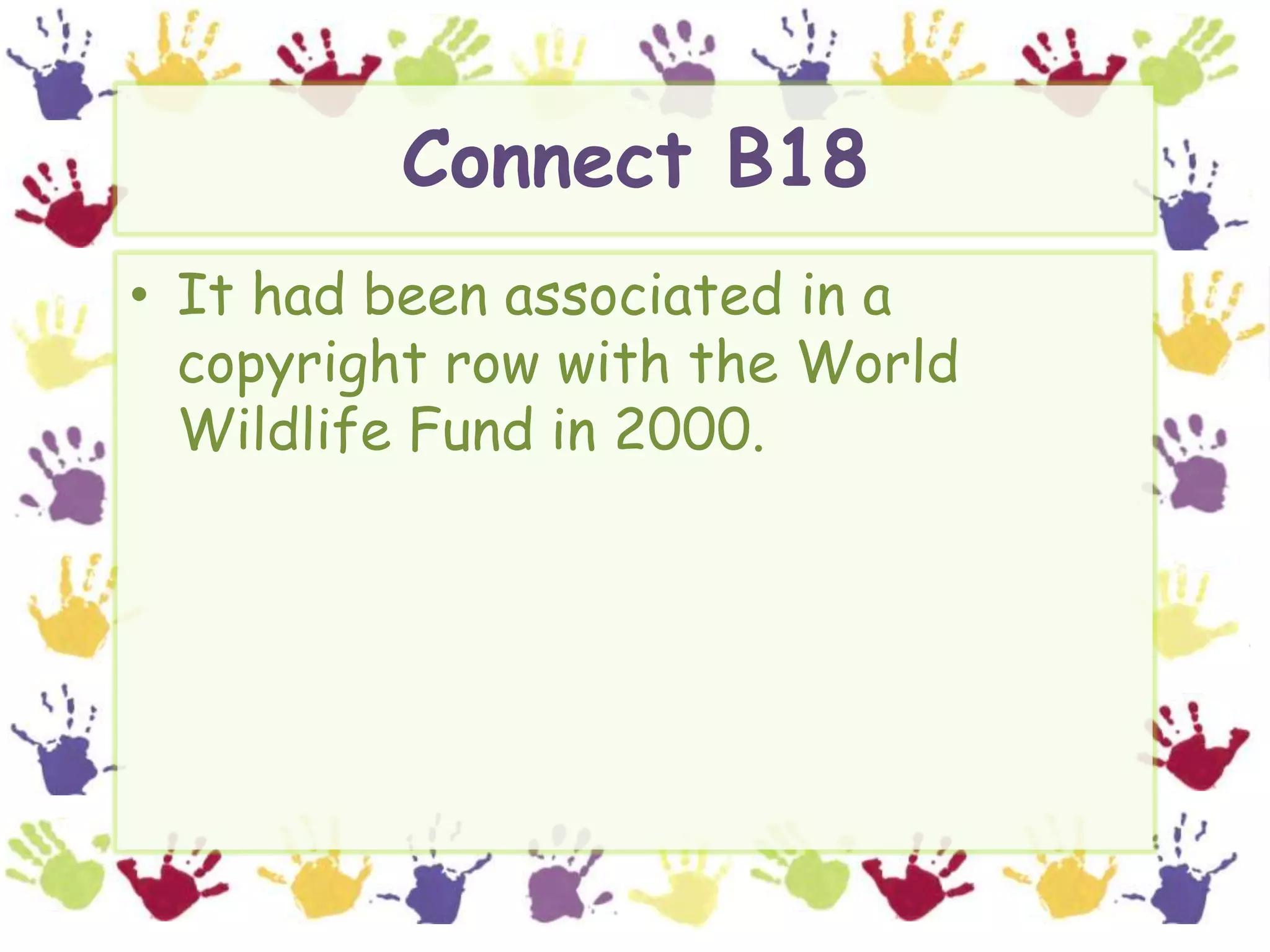 Connect B18

• It had been associated in a copyright row with the World Wildlife Fund in 2000.